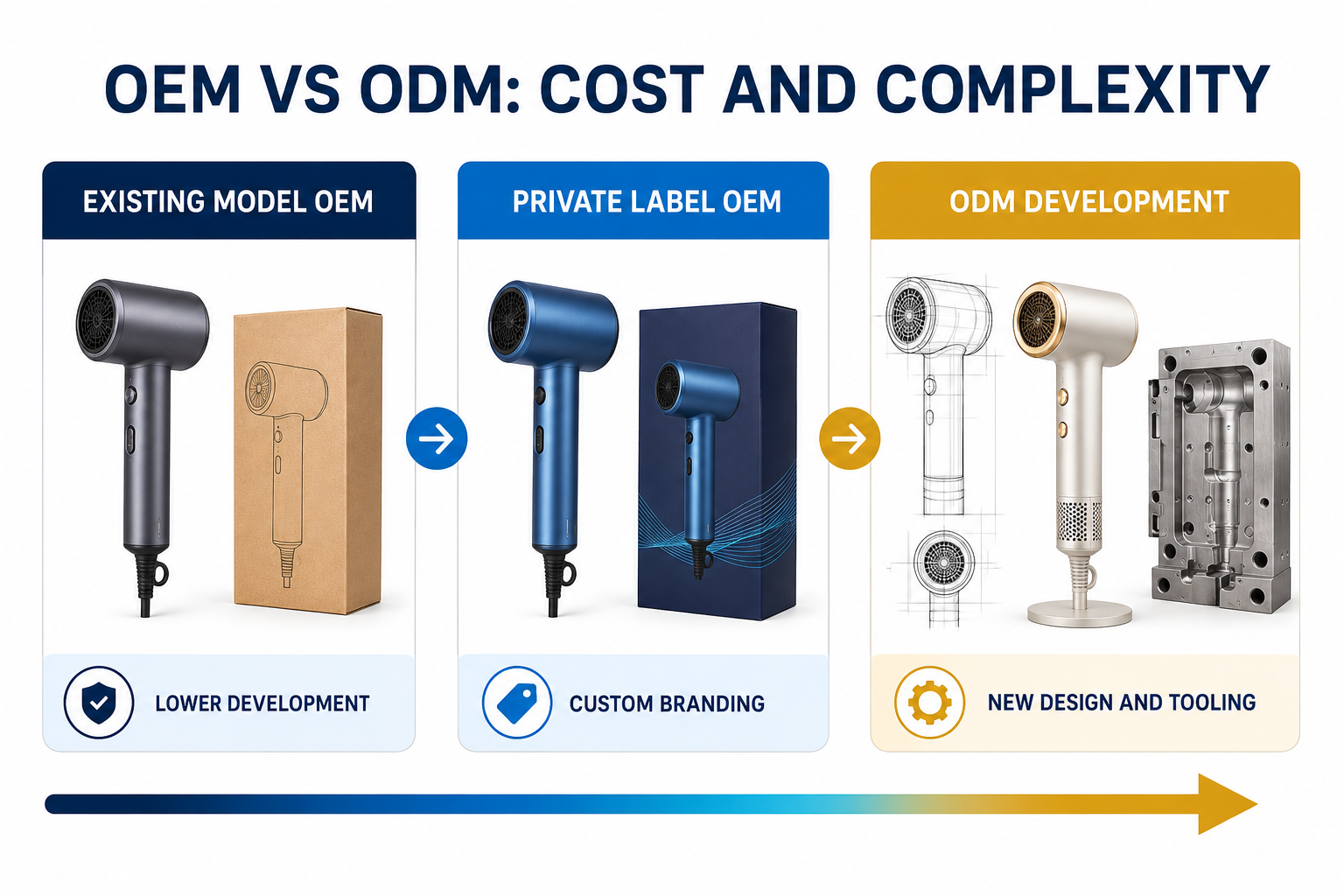 OEM VS ODM: COST AND COMPLEXITY

EXISTING MODEL OEM

LOWER DEVELOPMENT

PRIVATE LABEL OEM

CUSTOM BRANDING

ODM DEVELOPMENT

NEW DESIGN AND TOOLING